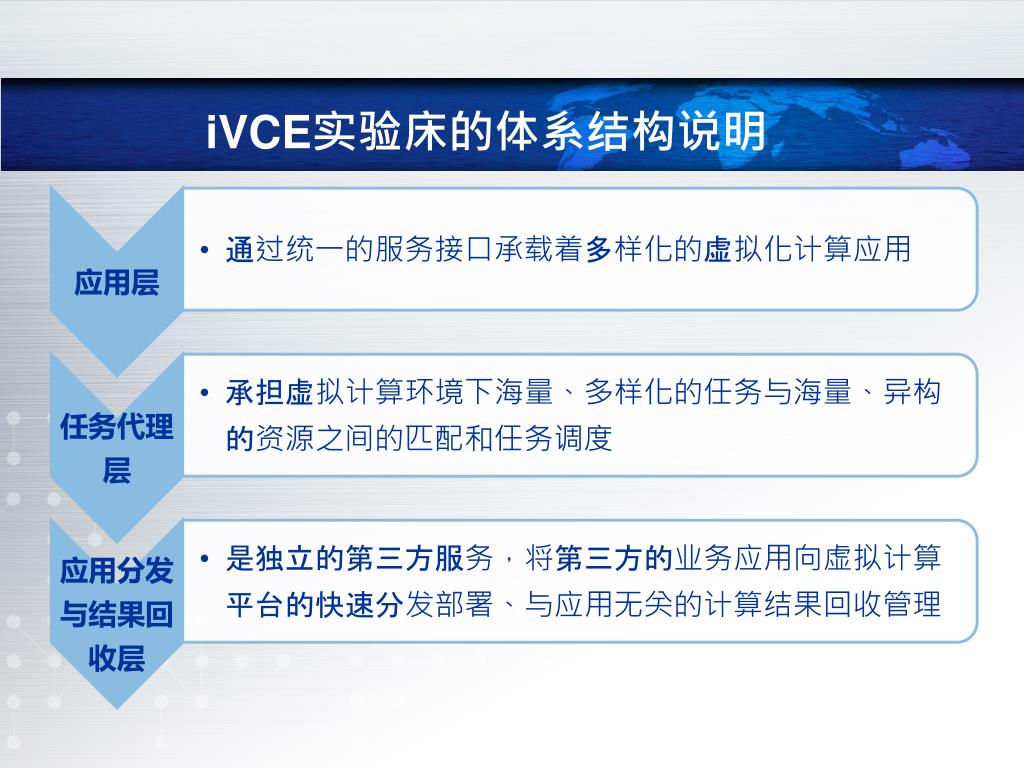 iVCE实验床的体系结构说明

应用层

• 通过统一的服务接口承载着多样化的虚拟化计算应用

任务代理层

• 承担虚拟计算环境下海量、多样化的任务与海量、异构的资源之间的匹配和任务调度

应用分发与结果回收层

• 是独立的第三方服务，将第三方的业务应用向虚拟计算平台的快速分发部署、与应用无关的计算结果回收管理